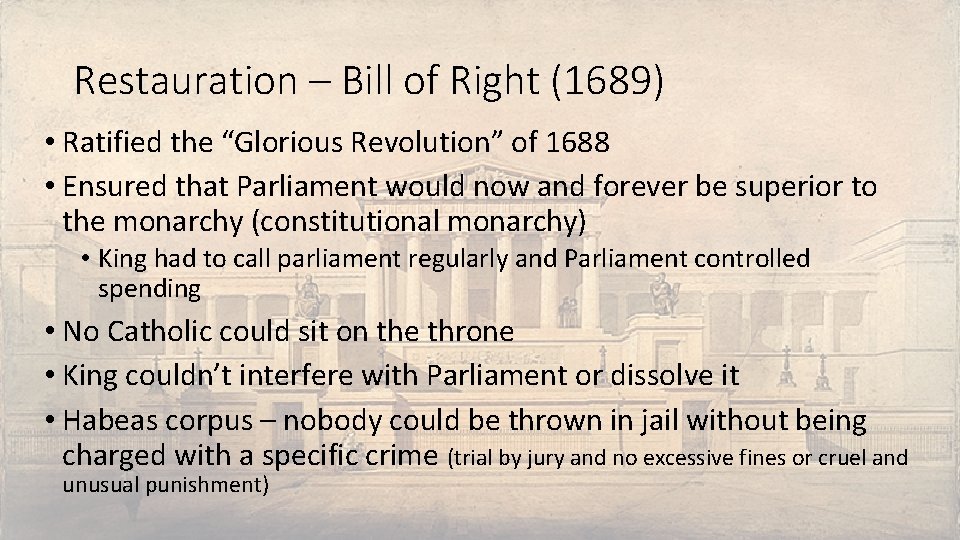 Restauration – Bill of Right (1689)

• Ratified the “Glorious Revolution” of 1688

• Ensured that Parliament would now and forever be superior to the monarchy (constitutional monarchy)

• King had to call parliament regularly and Parliament controlled spending

• No Catholic could sit on the throne

• King couldn’t interfere with Parliament or dissolve it

• Habeas corpus – nobody could be thrown in jail without being charged with a specific crime (trial by jury and no excessive fines or cruel and unusual punishment)